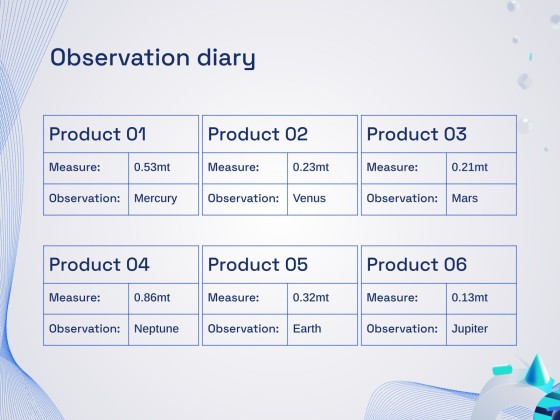 Observation diary

| Product 01 | |
|---|---|
| Measure: | 0.53mt |
| Observation: | Mercury |

| Product 02 | |
|---|---|
| Measure: | 0.23mt |
| Observation: | Venus |

| Product 03 | |
|---|---|
| Measure: | 0.21mt |
| Observation: | Mars |

| Product 04 | |
|---|---|
| Measure: | 0.86mt |
| Observation: | Neptune |

| Product 05 | |
|---|---|
| Measure: | 0.32mt |
| Observation: | Earth |

| Product 06 | |
|---|---|
| Measure: | 0.13mt |
| Observation: | Jupiter |